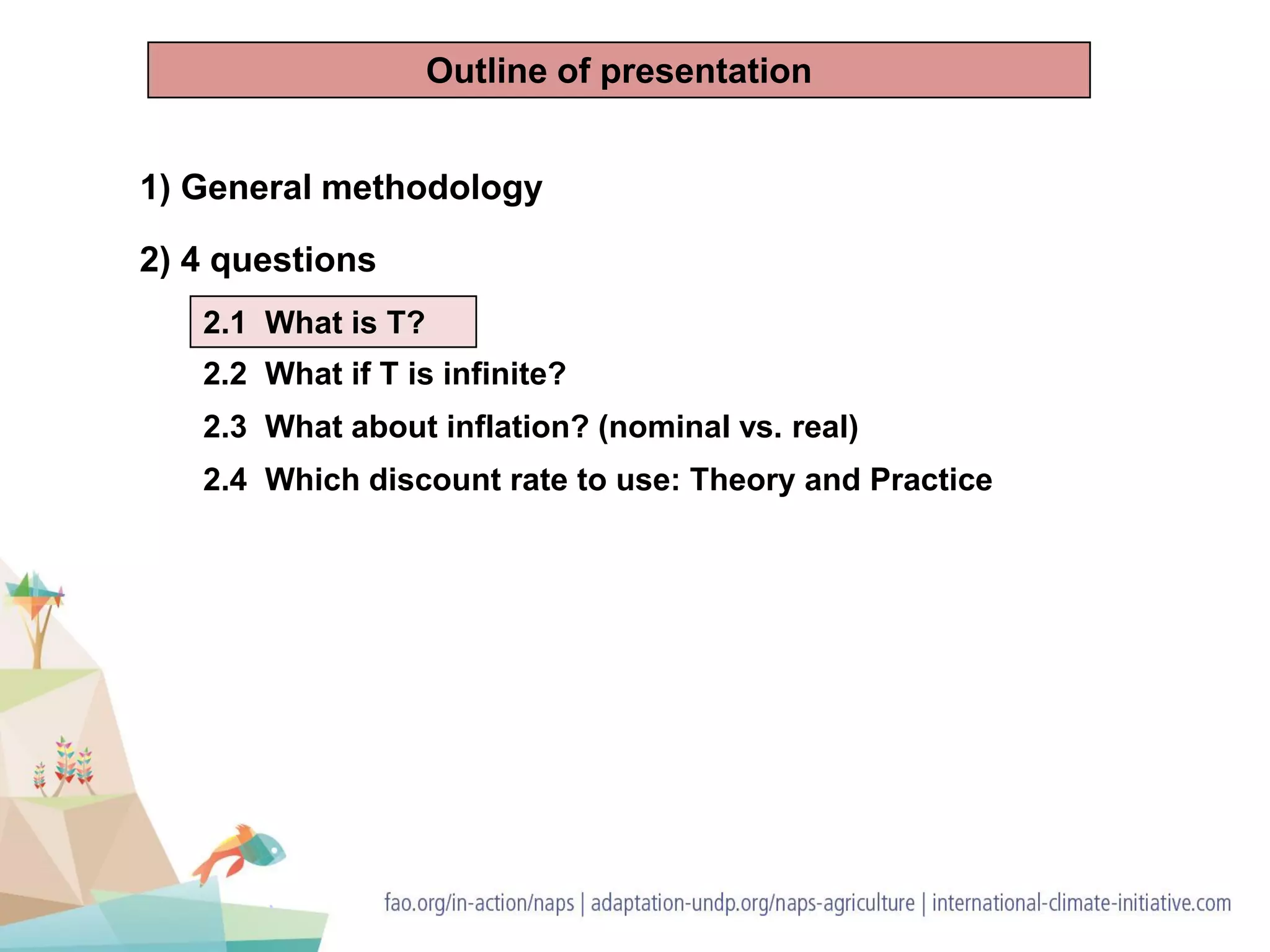 Outline of presentation

1) General methodology

2) 4 questions

2.1 What is T?

2.2 What if T is infinite?

2.3 What about inflation? (nominal vs. real)

2.4 Which discount rate to use: Theory and Practice

fao.org/in-action/naps | adaptation-undp.org/naps-agriculture | international-climate-initiative.com